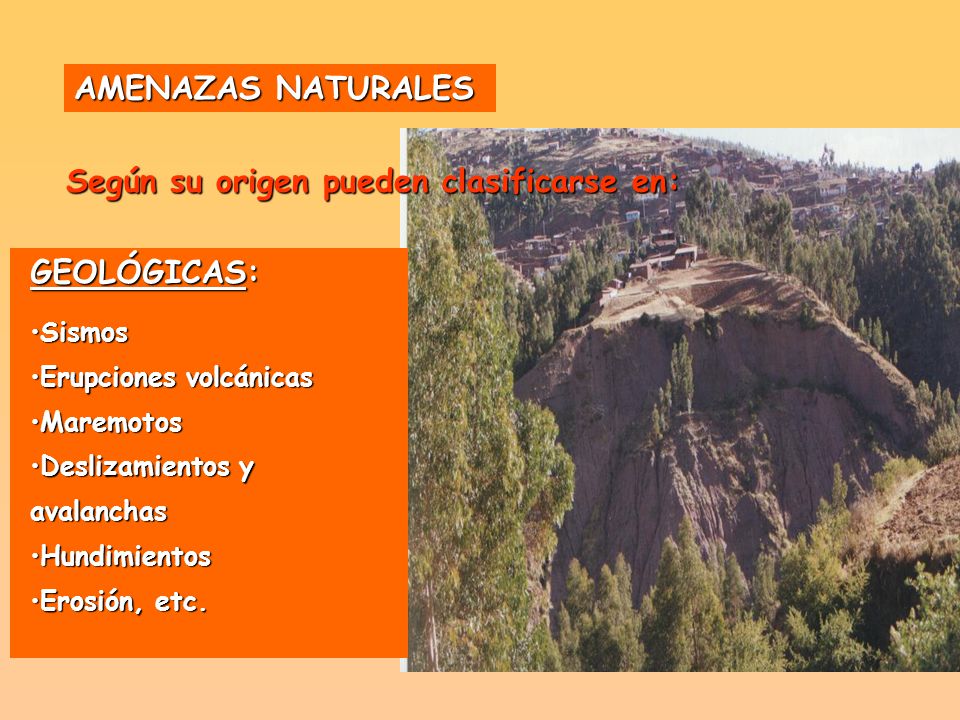 AMENAZAS NATURALES

Según su origen pueden clasificarse en:

GEOLÓGICAS:

•Sismos
•Erupciones volcánicas
•Maremotos
•Deslizamientos y avalanchas
•Hundimientos
•Erosión, etc.